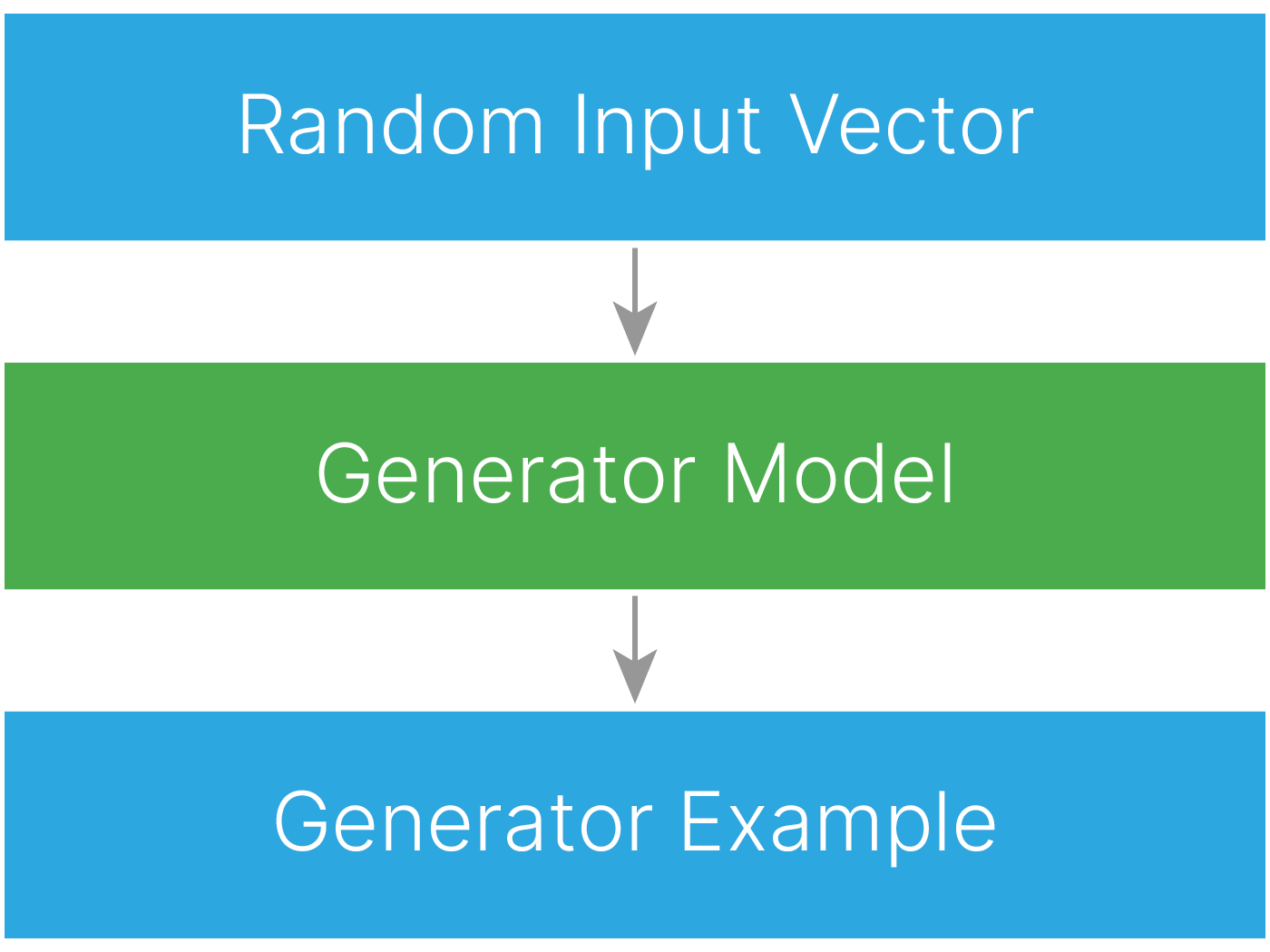 Random Input Vector

Generator Model

Generator Example